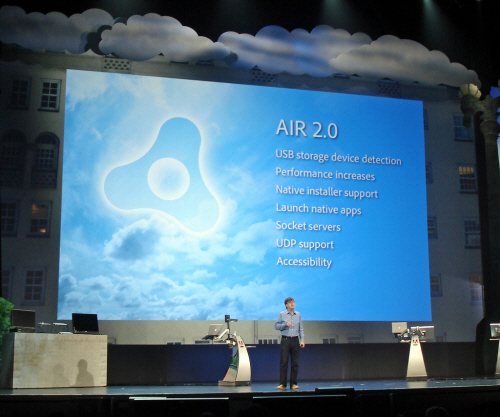 AIR 2.0

USB storage device detection
Performance increases
Native installer support
Launch native apps
Socket servers
UDP support
Accessibility